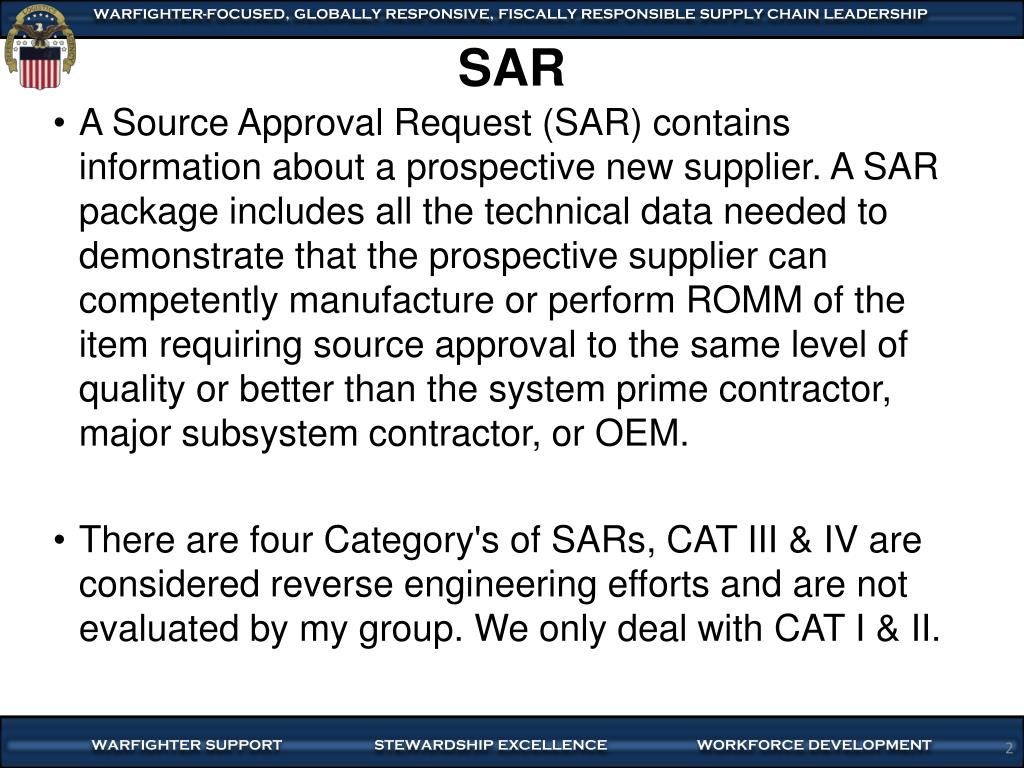 WARFIGHTER-FOCUSED, GLOBALLY RESPONSIVE, FISCALLY RESPONSIBLE SUPPLY CHAIN LEADERSHIP

SAR

• A Source Approval Request (SAR) contains information about a prospective new supplier. A SAR package includes all the technical data needed to demonstrate that the prospective supplier can competently manufacture or perform ROMM of the item requiring source approval to the same level of quality or better than the system prime contractor, major subsystem contractor, or OEM.

• There are four Category's of SARs, CAT III & IV are considered reverse engineering efforts and are not evaluated by my group. We only deal with CAT I & II.

WARFIGHTER SUPPORT STEWARDSHIP EXCELLENCE WORKFORCE DEVELOPMENT 2